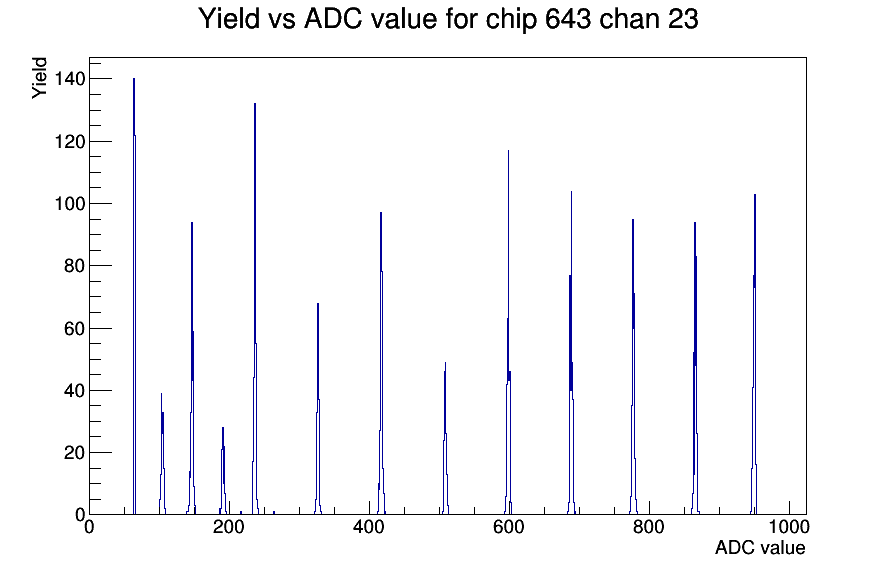 Yield vs ADC value for chip 643 chan 23

Yield

140
120
100
80
60
40
20
0

0
200
400
600
800
1000

ADC value